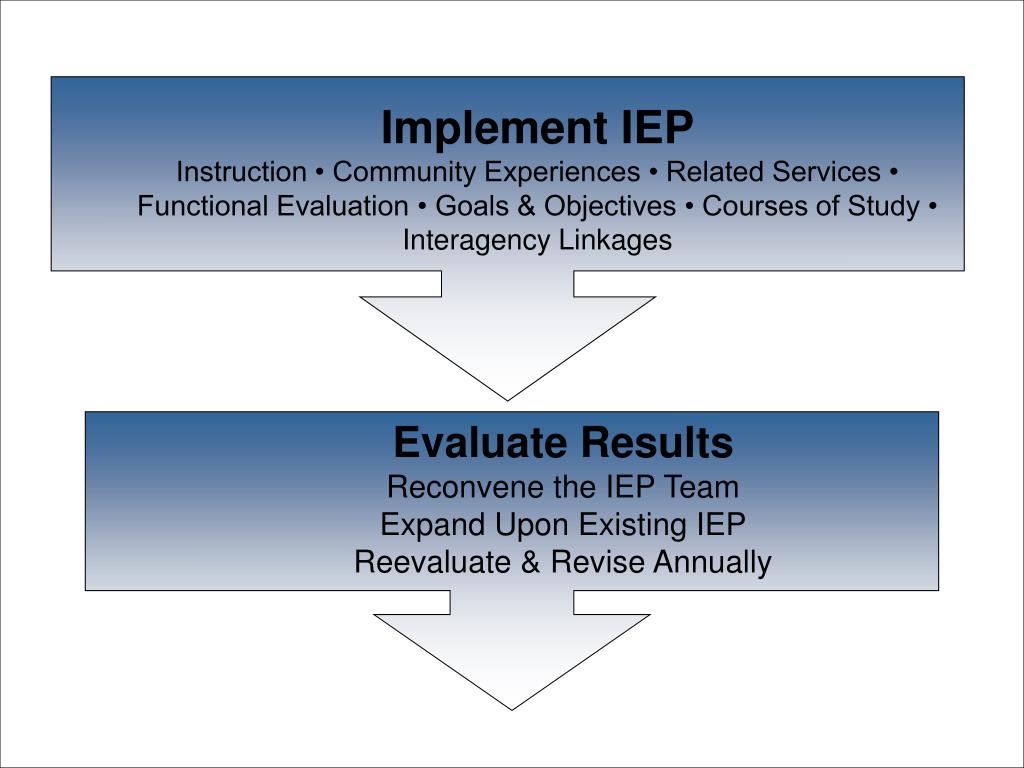 Implement IEP
Instruction • Community Experiences • Related Services • Functional Evaluation • Goals & Objectives • Courses of Study • Interagency Linkages

Evaluate Results
Reconvene the IEP Team
Expand Upon Existing IEP
Reevaluate & Revise Annually